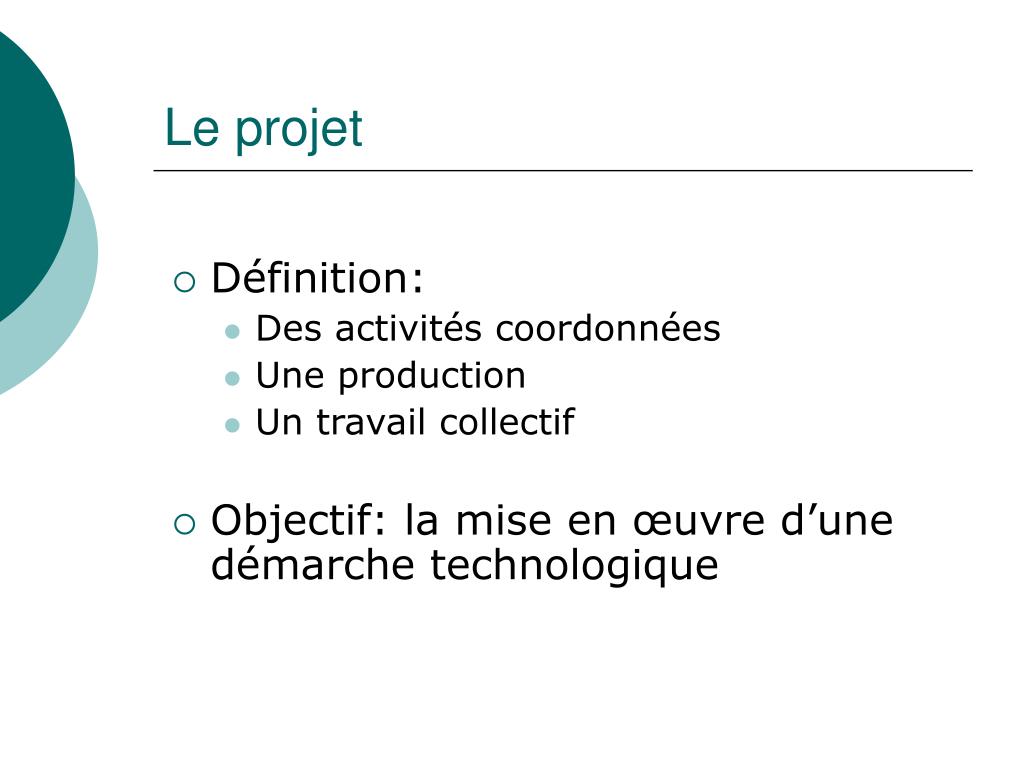 Le projet

Définition:

Des activités coordonnées
Une production
Un travail collectif

Objectif: la mise en œuvre d’une démarche technologique